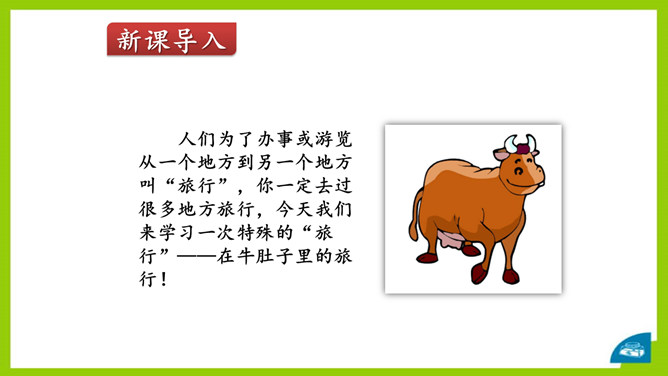 新课导入

人们为了办事或游览从一个地方到另一个地方叫“旅行”，你一定去过很多地方旅行，今天我们来学习一次特殊的“旅行”——在牛肚子里的旅行！